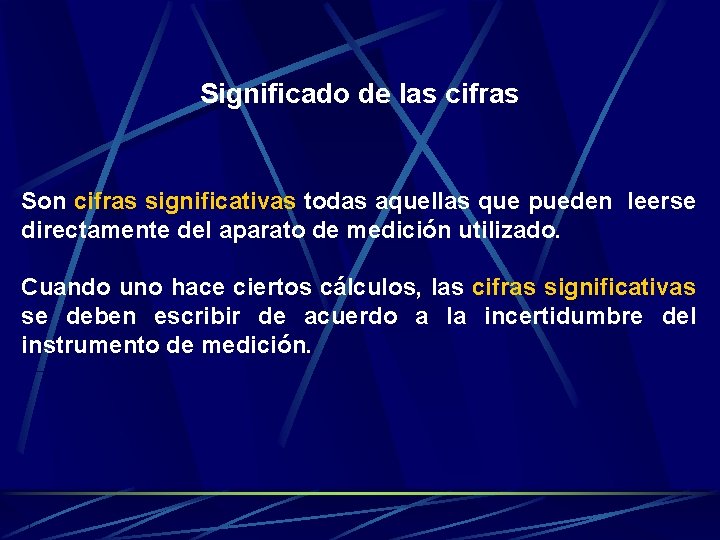 Significado de las cifras

Son cifras significativas todas aquellas que pueden leerse directamente del aparato de medición utilizado.

Cuando uno hace ciertos cálculos, las cifras significativas se deben escribir de acuerdo a la incertidumbre del instrumento de medición.